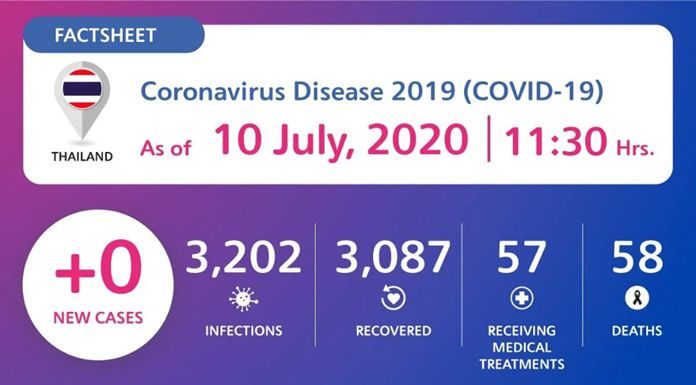 FACTSHEET

THAILAND

Coronavirus Disease 2019 (COVID-19)

As of 10 July, 2020 | 11:30 Hrs.

+0
NEW CASES

3,202
INFECTIONS

3,087
RECOVERED

57
RECEIVING MEDICAL TREATMENTS

58
DEATHS